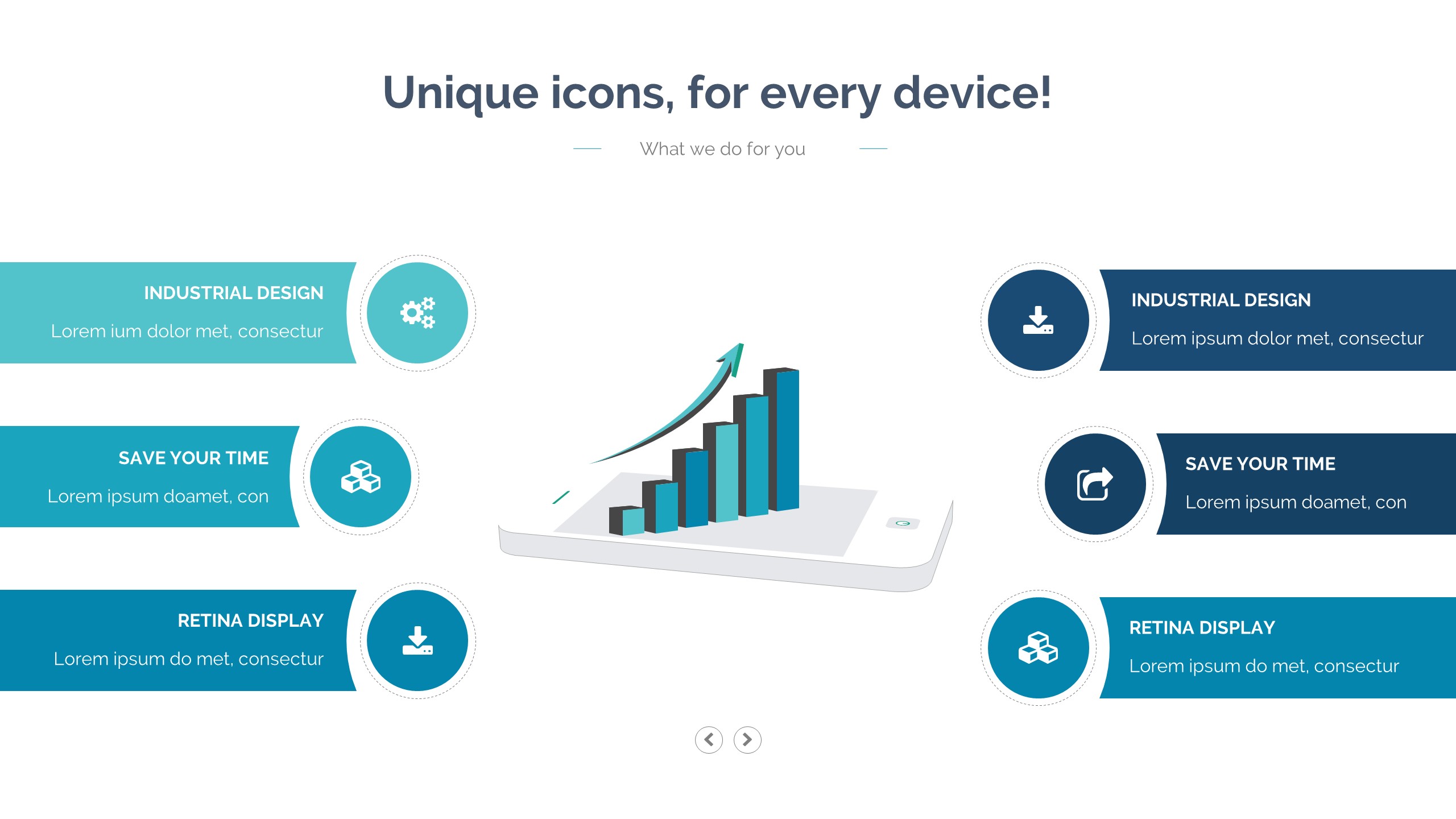 Unique icons, for every device!

What we do for you

INDUSTRIAL DESIGN

Lorem ium dolor met, consectur

SAVE YOUR TIME

Lorem ipsum doamet, con

RETINA DISPLAY

Lorem ipsum do met, consectur

INDUSTRIAL DESIGN

Lorem ipsum dolor met, consectur

SAVE YOUR TIME

Lorem ipsum doamet, con

RETINA DISPLAY

Lorem ipsum do met, consectur